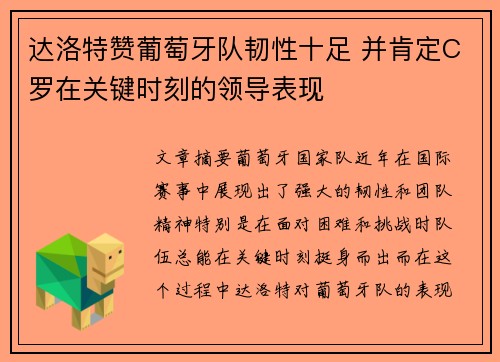 达洛特赞葡萄牙队韧性十足 并肯定C罗在关键时刻的领导表现

文章摘要葡萄牙国家队近年在国际赛事中展现出了强大的韧性和团队精神特别是在面对困难和挑战时队伍总能在关键时刻挺身而出而在这个过程中达洛特对葡萄牙队的表现